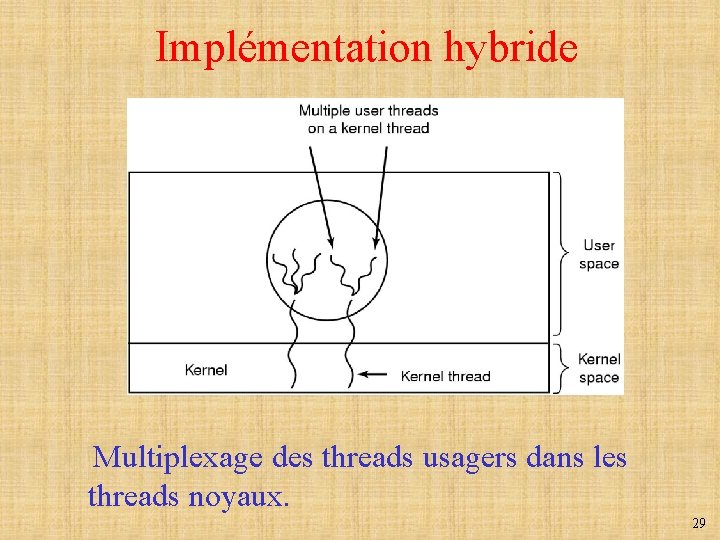 Implémentation hybride

Multiple user threads on a kernel thread

User space

Kernel

Kernel thread

Kernel space

Multiplexage des threads usagers dans les threads noyaux.

29